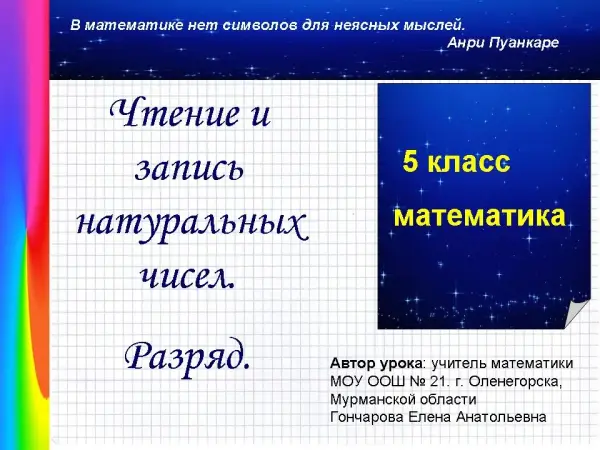 В математике нет символов для неясных мыслей.
Анри Пуанкаре

Чтение и запись натуральных чисел.

Разряд.

5 класс

математика

Автор урока: учитель математики МОУ ООШ № 21. г. Оленегорска, Мурманской области
Гончарова Елена Анатольевна